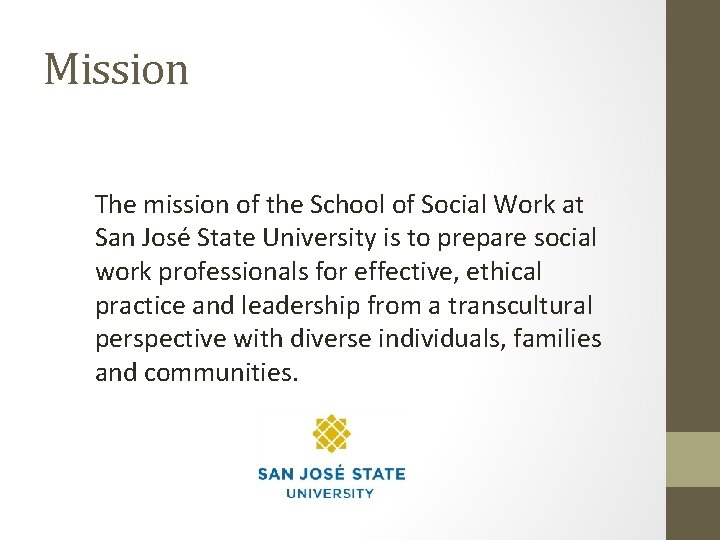 Mission

The mission of the School of Social Work at San José State University is to prepare social work professionals for effective, ethical practice and leadership from a transcultural perspective with diverse individuals, families and communities.

SAN JOSÉ STATE
UNIVERSITY